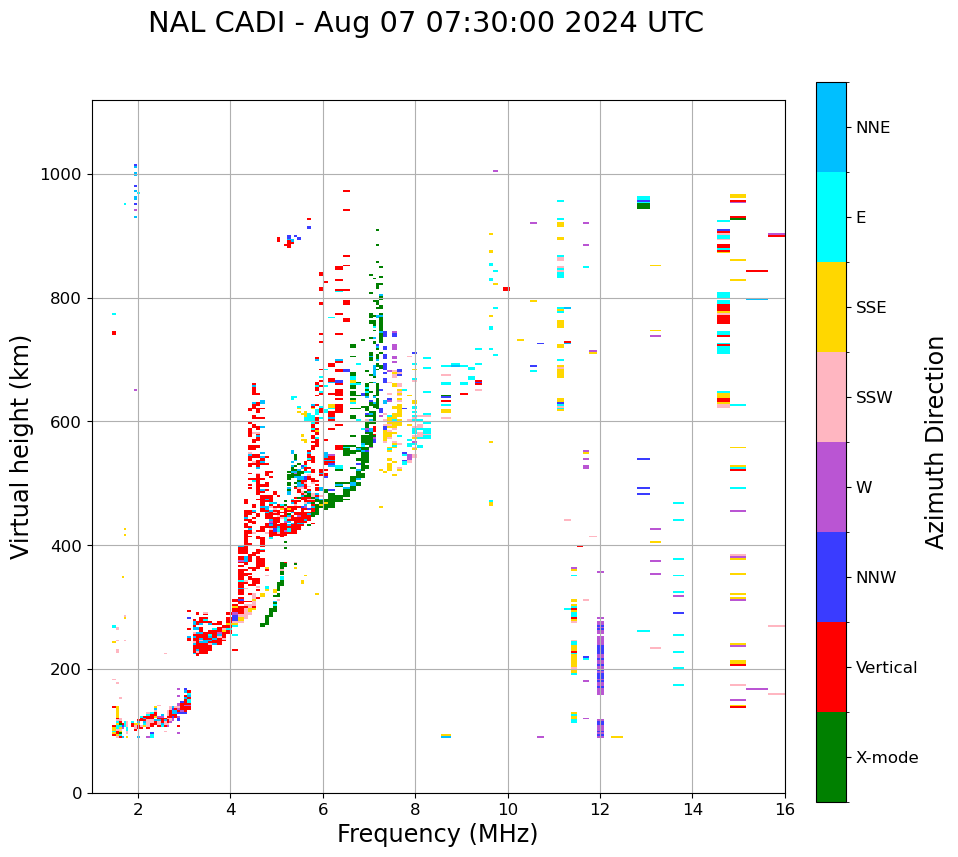 NAL CADI - Aug 07 07:30:00 2024 UTC

Virtual height (km)

1000
800
600
400
200
0

2
4
6
8
10
12
14
16

Frequency (MHz)

NNE
E
SSE
SSW
W
NNW
Vertical
X-mode

Azimuth Direction